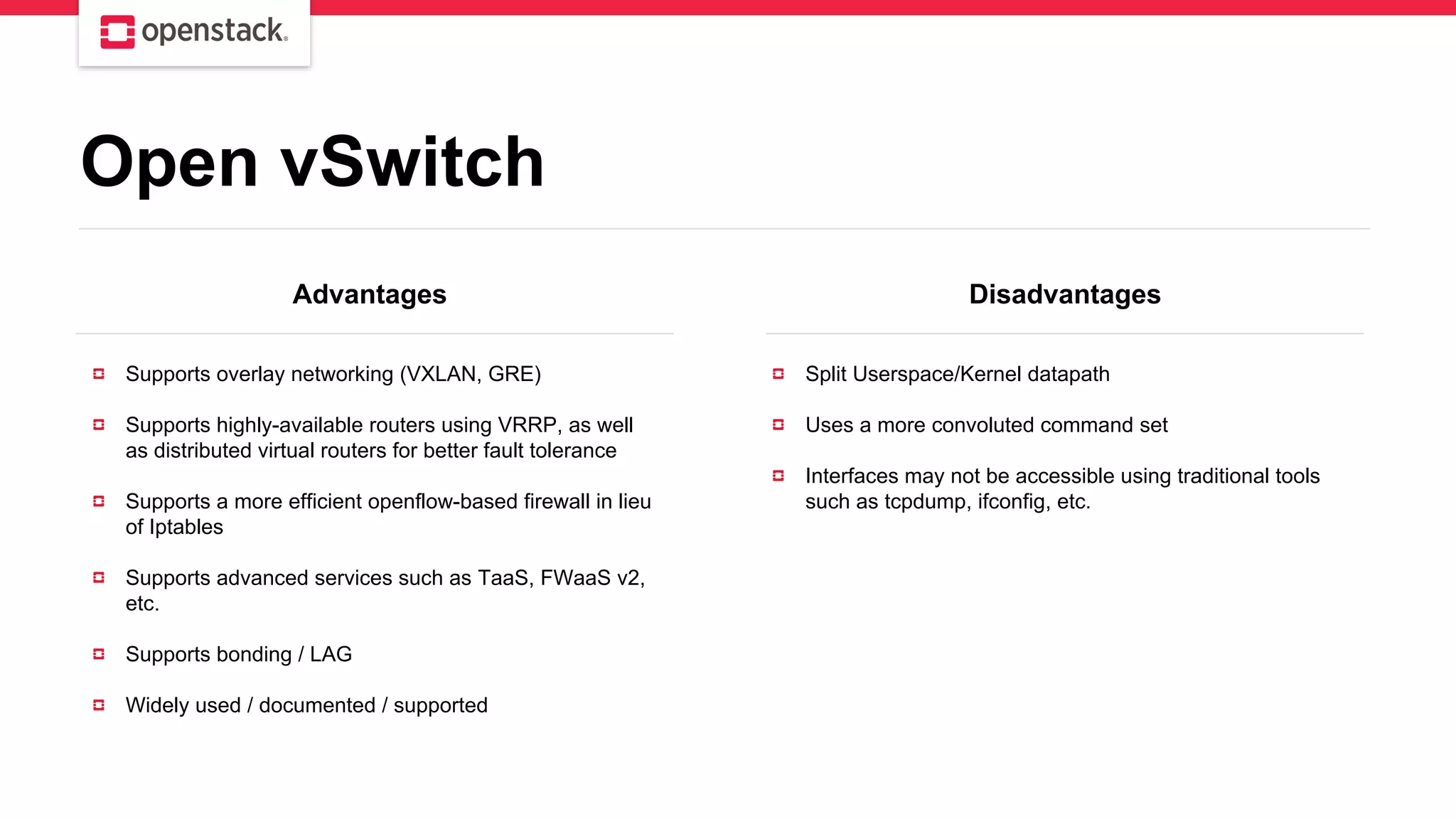 openstack.

Open vSwitch

Advantages

Supports overlay networking (VXLAN, GRE)

Supports highly-available routers using VRRP, as well as distributed virtual routers for better fault tolerance

Supports a more efficient openflow-based firewall in lieu of Iptables

Supports advanced services such as TaaS, FWaaS v2, etc.

Supports bonding / LAG

Widely used / documented / supported

Disadvantages

Split Userspace/Kernel datapath

Uses a more convoluted command set

Interfaces may not be accessible using traditional tools such as tcpdump, ifconfig, etc.